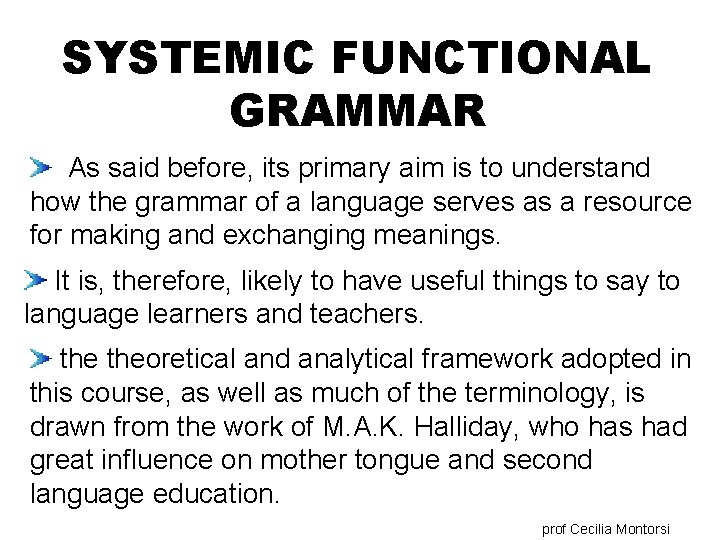 SYSTEMIC FUNCTIONAL GRAMMAR

As said before, its primary aim is to understand how the grammar of a language serves as a resource for making and exchanging meanings.

It is, therefore, likely to have useful things to say to language learners and teachers.

the theoretical and analytical framework adopted in this course, as well as much of the terminology, is drawn from the work of M.A.K. Halliday, who has had great influence on mother tongue and second language education.

prof Cecilia Montorsi